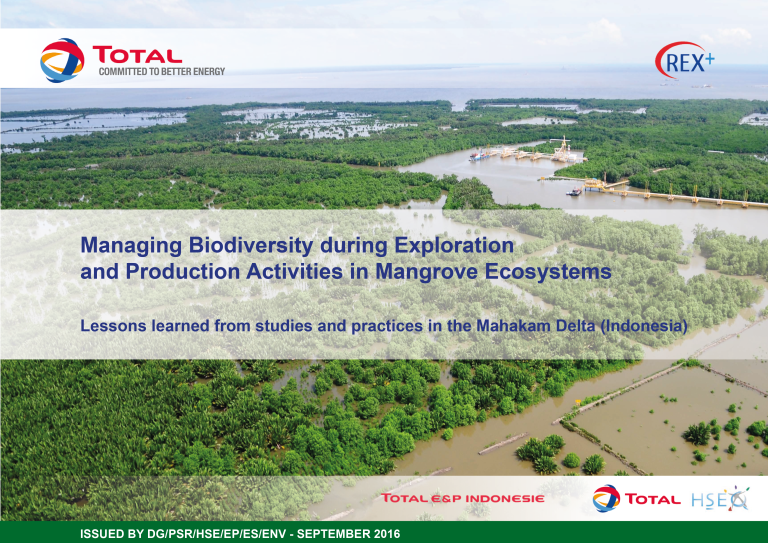 TOTAL
COMMITTED TO BETTER ENERGY

REX+

Managing Biodiversity during Exploration and Production Activities in Mangrove Ecosystems

Lessons learned from studies and practices in the Mahakam Delta (Indonesia)

TOTAL E&P INDONESIE

TOTAL HSEQ

ISSUED BY DG/PSR/HSE/EP/ES/ENV - SEPTEMBER 2016